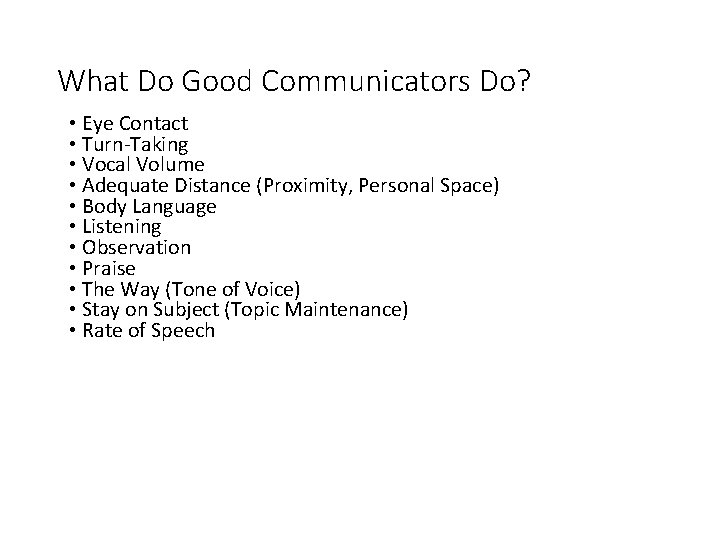 What Do Good Communicators Do?

• Eye Contact
• Turn-Taking
• Vocal Volume
• Adequate Distance (Proximity, Personal Space)
• Body Language
• Listening
• Observation
• Praise
• The Way (Tone of Voice)
• Stay on Subject (Topic Maintenance)
• Rate of Speech